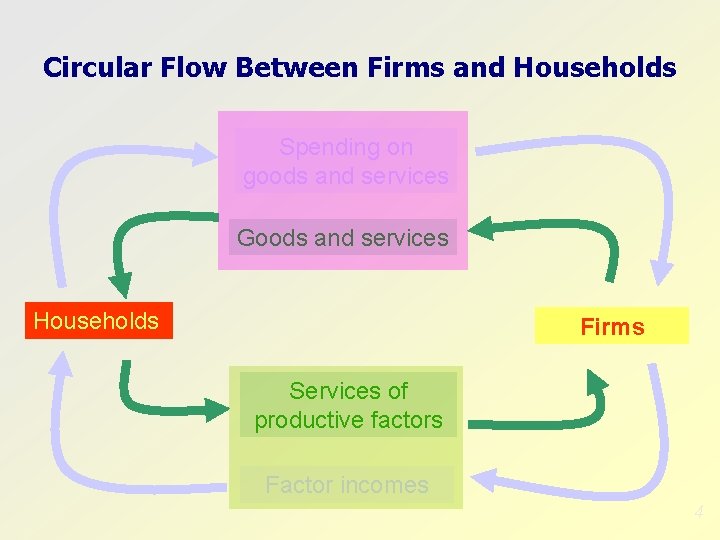 Circular Flow Between Firms and Households

Spending on goods and services

Goods and services

Households

Firms

Services of productive factors

Factor incomes

4